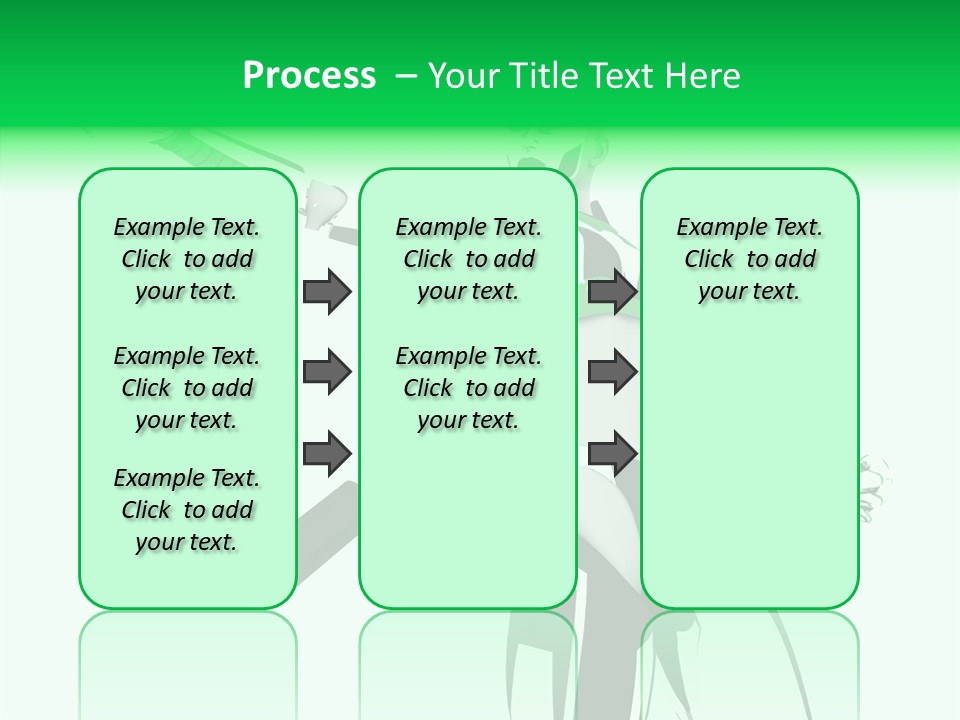 Process – Your Title Text Here

Example Text. Click to add your text.

Example Text. Click to add your text.

Example Text. Click to add your text.

Example Text. Click to add your text.

Example Text. Click to add your text.

Example Text. Click to add your text.